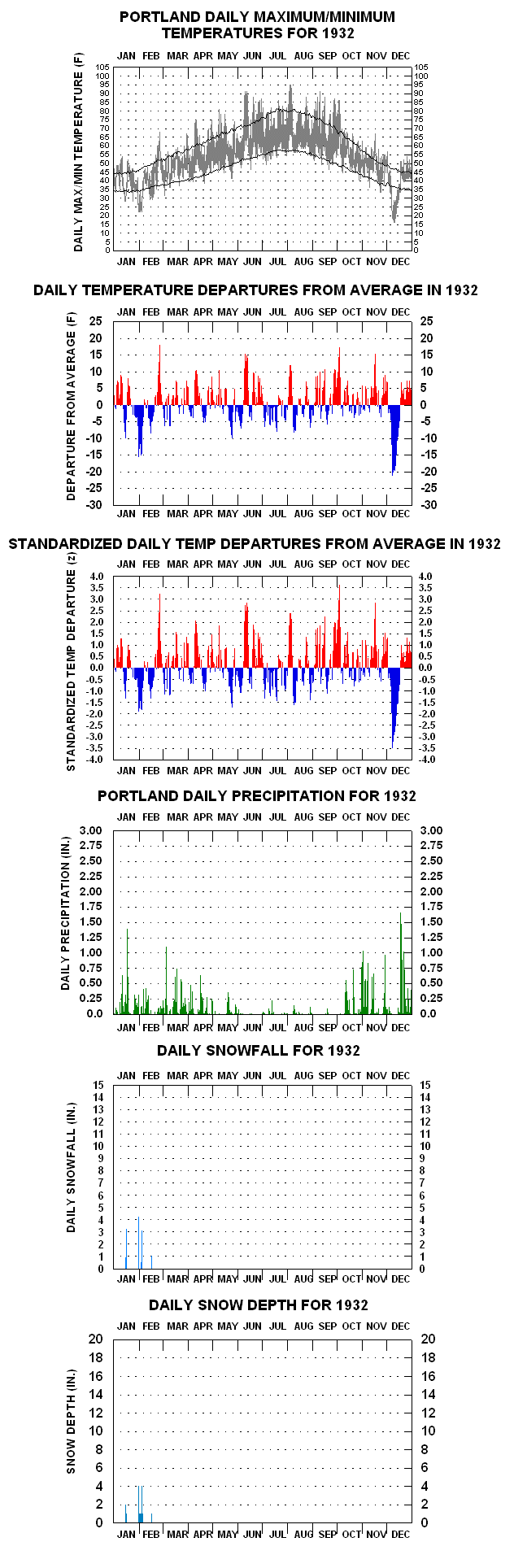 PORTLAND DAILY MAXIMUM/MINIMUM TEMPERATURES FOR 1932

JAN FEB MAR APR MAY JUN JUL AUG SEP OCT NOV DEC

DAILY MAX/MIN TEMPERATURE (F)

105 100 95 90 85 80 75 70 65 60 55 50 45 40 35 30 25 20 15 10 5 0

105 100 95 90 85 80 75 70 65 60 55 50 45 40 35 30 25 20 15 10 5 0

JAN FEB MAR APR MAY JUN JUL AUG SEP OCT NOV DEC

DAILY TEMPERATURE DEPARTURES FROM AVERAGE IN 1932

JAN FEB MAR APR MAY JUN JUL AUG SEP OCT NOV DEC

DEPARTURE FROM AVERAGE (F)

25 20 15 10 5 0 -5 -10 -15 -20 -25 -30

25 20 15 10 5 0 -5 -10 -15 -20 -25 -30

JAN FEB MAR APR MAY JUN JUL AUG SEP OCT NOV DEC

STANDARDIZED DAILY TEMP DEPARTURES FROM AVERAGE IN 1932

JAN FEB MAR APR MAY JUN JUL AUG SEP OCT NOV DEC

STANDARDIZED TEMP DEPARTURE (z)

4.0 3.5 3.0 2.5 2.0 1.5 1.0 0.5 0.0 -0.5 -1.0 -1.5 -2.0 -2.5 -3.0 -3.5 -4.0

4.0 3.5 3.0 2.5 2.0 1.5 1.0 0.5 0.0 -0.5 -1.0 -1.5 -2.0 -2.5 -3.0 -3.5 -4.0

JAN FEB MAR APR MAY JUN JUL AUG SEP OCT NOV DEC

PORTLAND DAILY PRECIPITATION FOR 1932

JAN FEB MAR APR MAY JUN JUL AUG SEP OCT NOV DEC

DAILY PRECIPITATION (IN.)

3.00 2.75 2.50 2.25 2.00 1.75 1.50 1.25 1.00 0.75 0.50 0.25 0.0

3.00 2.75 2.50 2.25 2.00 1.75 1.50 1.25 1.00 0.75 0.50 0.25 0.0

JAN FEB MAR APR MAY JUN JUL AUG SEP OCT NOV DEC

DAILY SNOWFALL FOR 1932

JAN FEB MAR APR MAY JUN JUL AUG SEP OCT NOV DEC

DAILY SNOWFALL (IN.)

15 14 13 12 11 10 9 8 7 6 5 4 3 2 1 0

15 14 13 12 11 10 9 8 7 6 5 4 3 2 1 0

JAN FEB MAR APR MAY JUN JUL AUG SEP OCT NOV DEC

DAILY SNOW DEPTH FOR 1932

JAN FEB MAR APR MAY JUN JUL AUG SEP OCT NOV DEC

SNOW DEPTH (IN.)

20 18 16 14 12 10 8 6 4 2 0

20 18 16 14 12 10 8 6 4 2 0

JAN FEB MAR APR MAY JUN JUL AUG SEP OCT NOV DEC